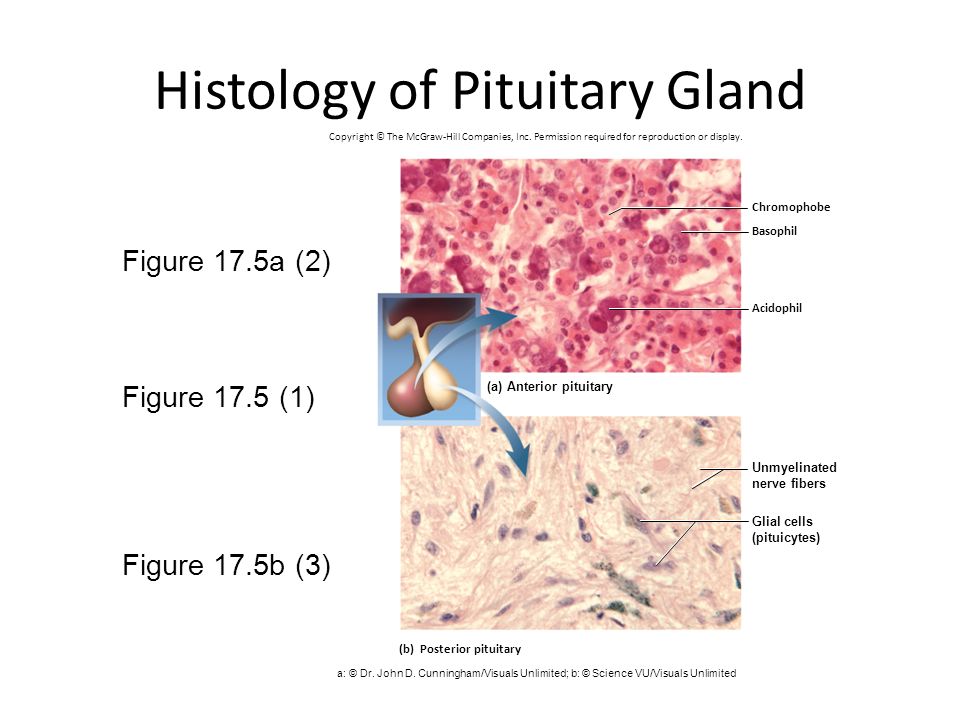 Histology of Pituitary Gland

Copyright © The McGraw-Hill Companies, Inc. Permission required for reproduction or display.

Figure 17.5a (2)

Figure 17.5 (1)

Figure 17.5b (3)

Chromophobe

Basophil

Acidophil

(a) Anterior pituitary

Unmyelinated nerve fibers

Glial cells (pituicytes)

(b) Posterior pituitary

a: © Dr. John D. Cunningham/Visuals Unlimited; b: © Science VU/Visuals Unlimited